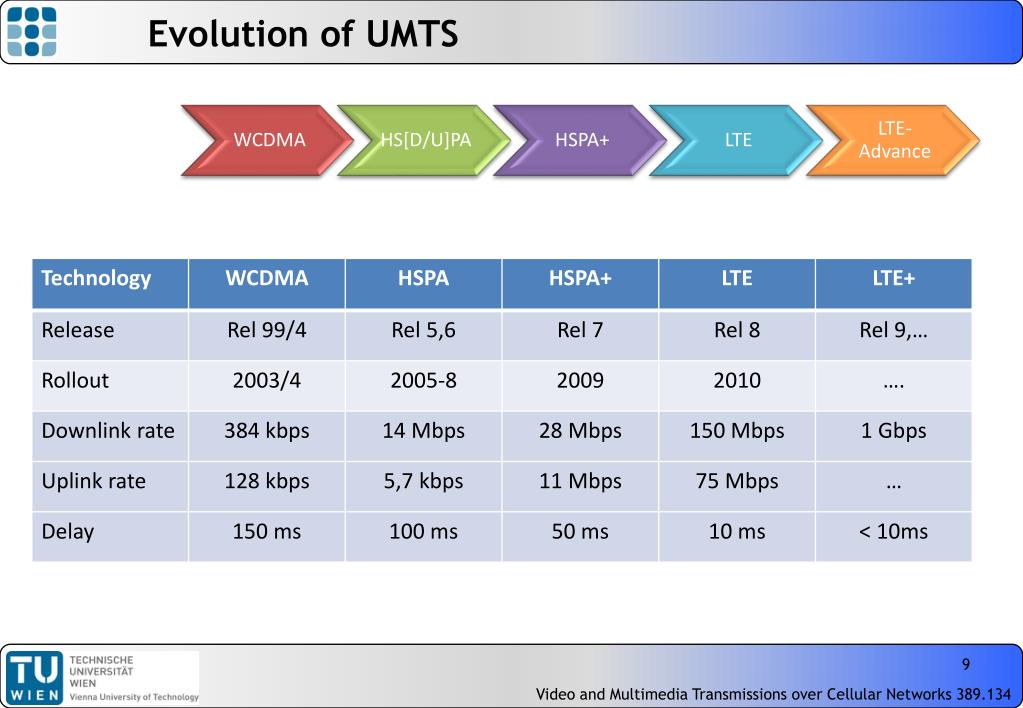 Evolution of UMTS

WCDMA
HS[D/U]PA
HSPA+
LTE
LTE-Advance

| Technology | WCDMA | HSPA | HSPA+ | LTE | LTE+ |
|---|---|---|---|---|---|
| Release | Rel 99/4 | Rel 5,6 | Rel 7 | Rel 8 | Rel 9,… |
| Rollout | 2003/4 | 2005-8 | 2009 | 2010 | …. |
| Downlink rate | 384 kbps | 14 Mbps | 28 Mbps | 150 Mbps | 1 Gbps |
| Uplink rate | 128 kbps | 5,7 kbps | 11 Mbps | 75 Mbps | … |
| Delay | 150 ms | 100 ms | 50 ms | 10 ms | < 10ms |

TU WIEN
TECHNISCHE UNIVERSITÄT WIEN
Vienna University of Technology

9

Video and Multimedia Transmissions over Cellular Networks 389.134